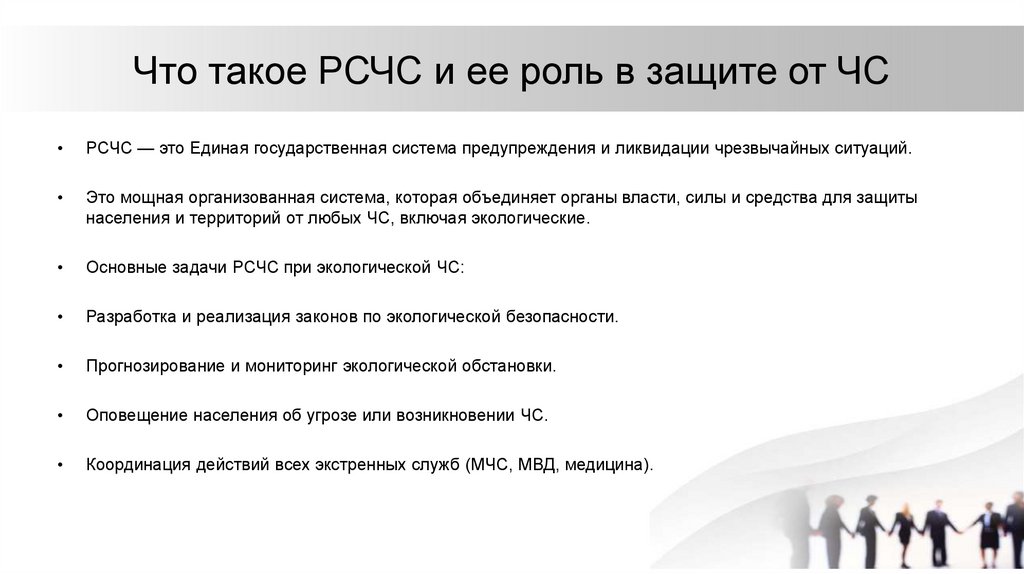 Что такое РСЧС и ее роль в защите от ЧС

• РСЧС — это Единая государственная система предупреждения и ликвидации чрезвычайных ситуаций.

• Это мощная организованная система, которая объединяет органы власти, силы и средства для защиты населения и территорий от любых ЧС, включая экологические.

• Основные задачи РСЧС при экологической ЧС:

• Разработка и реализация законов по экологической безопасности.

• Прогнозирование и мониторинг экологической обстановки.

• Оповещение населения об угрозе или возникновении ЧС.

• Координация действий всех экстренных служб (МЧС, МВД, медицина).